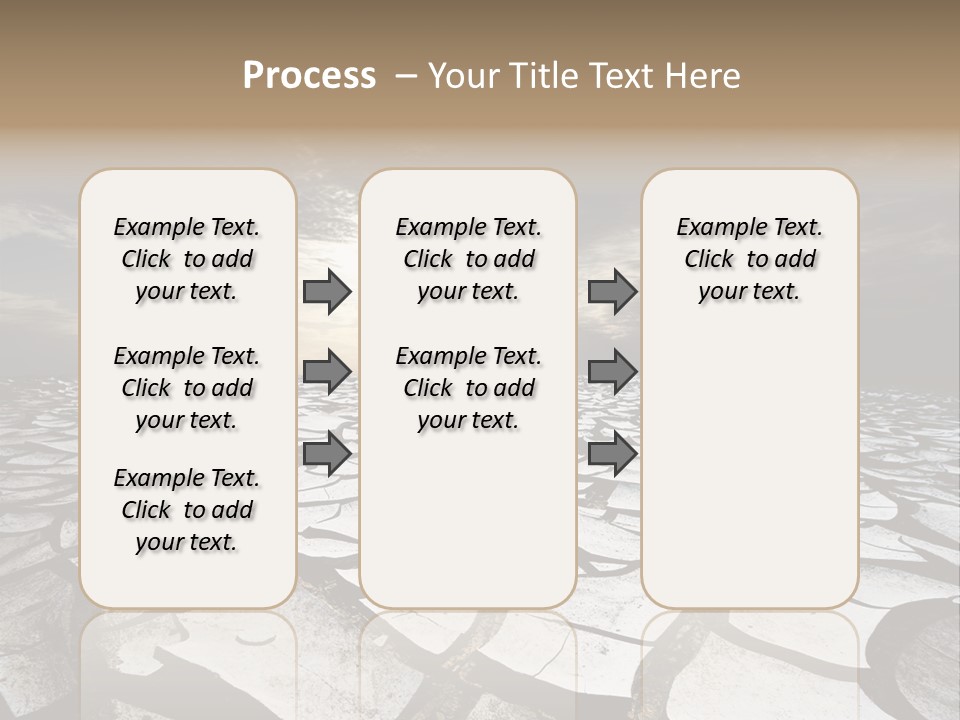 Process – Your Title Text Here

Example Text. Click to add your text.

Example Text. Click to add your text.

Example Text. Click to add your text.

Example Text. Click to add your text.

Example Text. Click to add your text.

Example Text. Click to add your text.